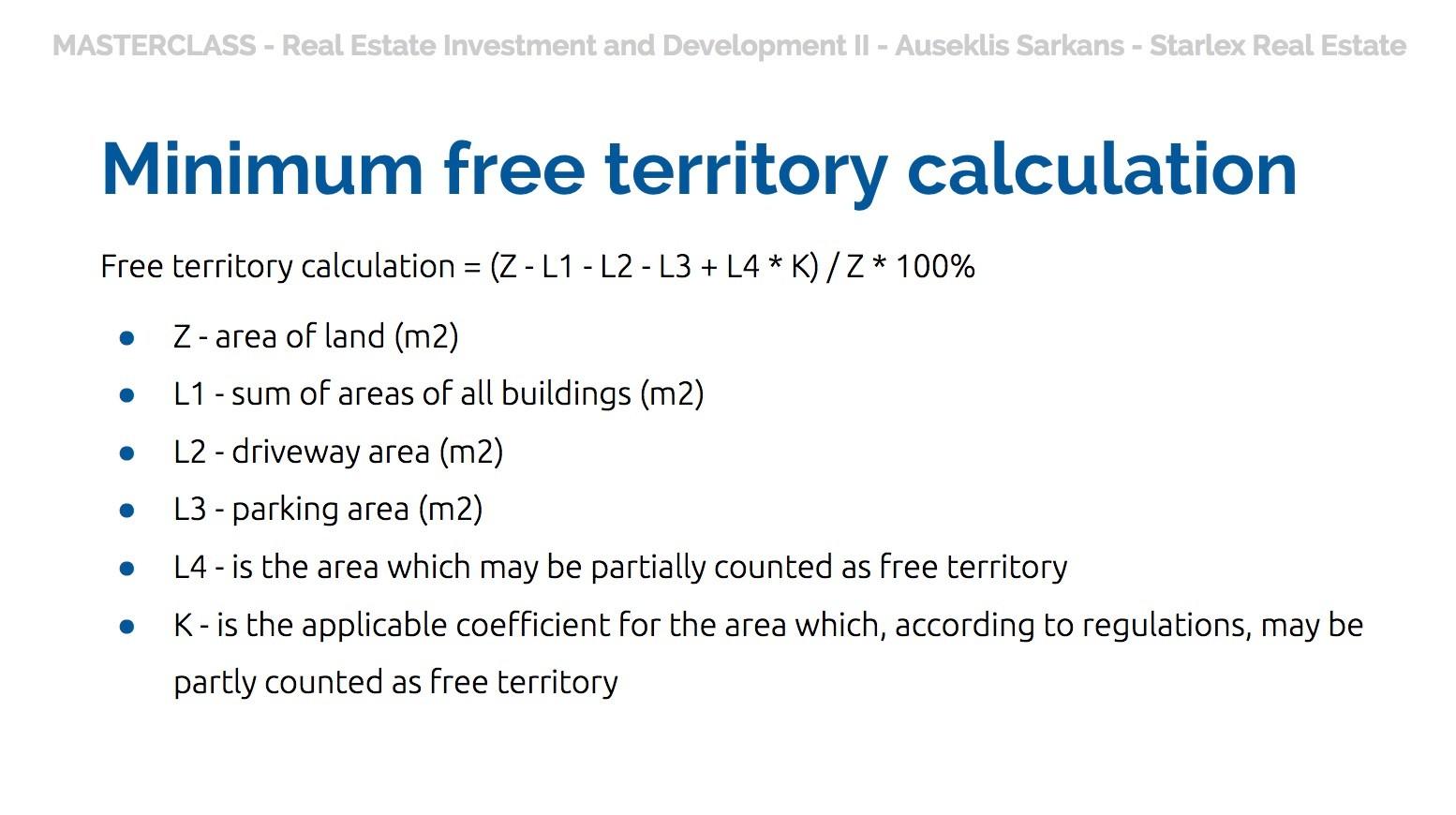 MASTERCLASS - Real Estate Investment and Development II - Auseklis Sarkans - Starlex Real Estate

Minimum free territory calculation

Free territory calculation = (Z - L1 - L2 - L3 + L4 * K) / Z * 100%

- Z - area of land (m2)
- L1 - sum of areas of all buildings (m2)
- L2 - driveway area (m2)
- L3 - parking area (m2)
- L4 - is the area which may be partially counted as free territory
- K - is the applicable coefficient for the area which, according to regulations, may be partly counted as free territory